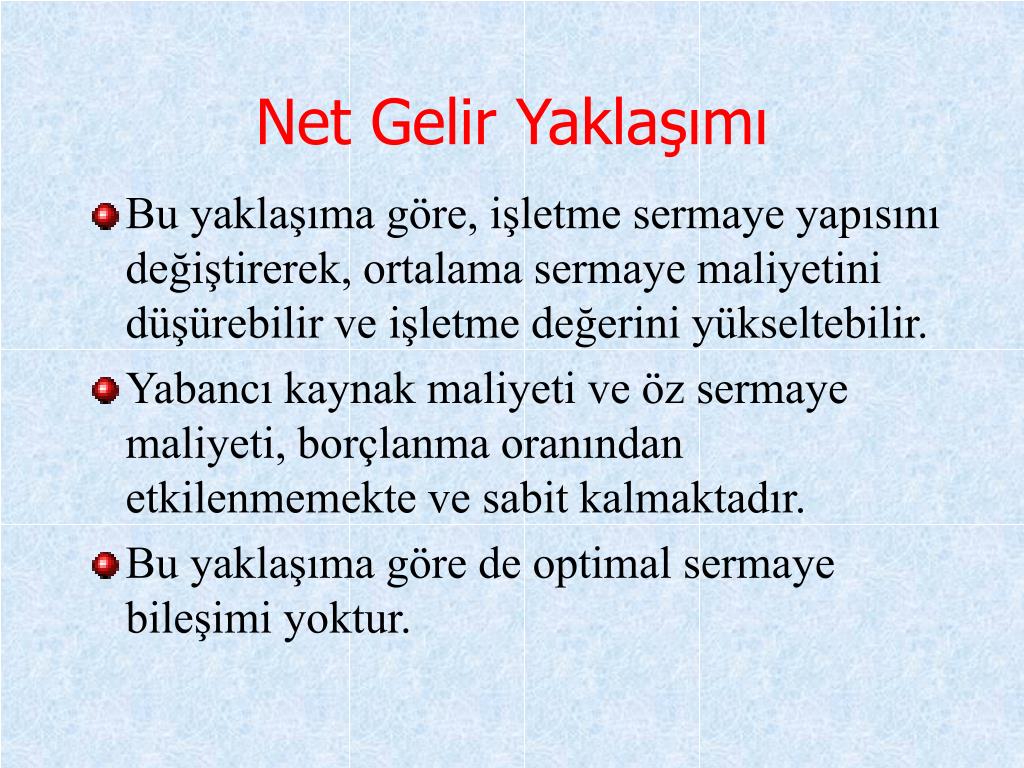 Net Gelir Yaklaşımı

Bu yaklaşıma göre, işletme sermaye yapısını değiştirerek, ortalama sermaye maliyetini düşürebilir ve işletme değerini yükseltebilir.

Yabancı kaynak maliyeti ve öz sermaye maliyeti, borçlanma oranından etkilenmemekte ve sabit kalmaktadır.

Bu yaklaşıma göre de optimal sermaye bileşimi yoktur.